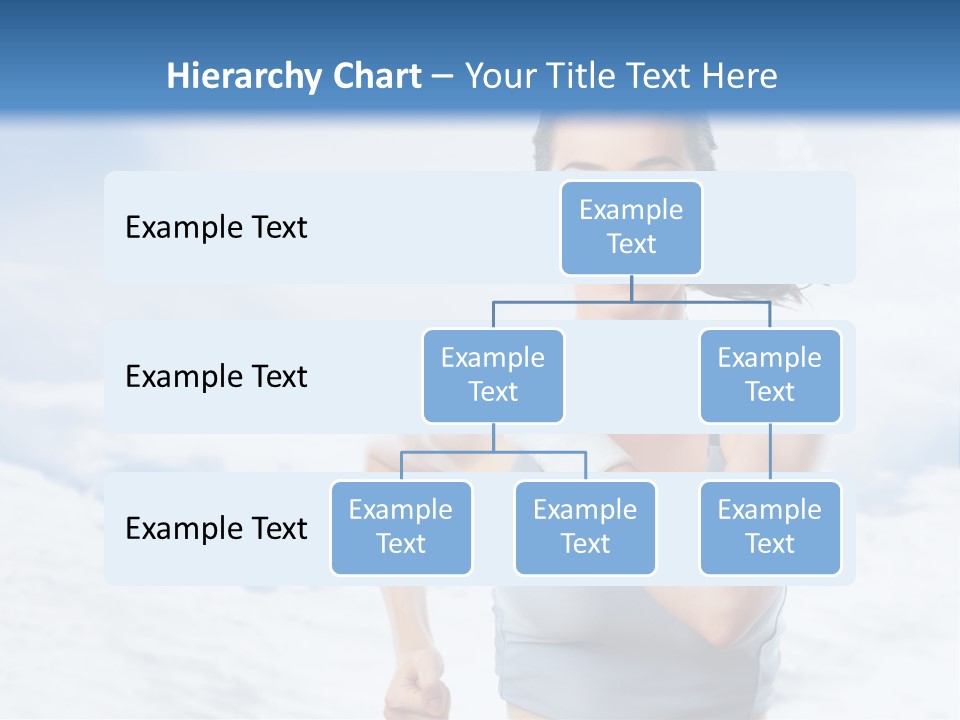 Hierarchy Chart – Your Title Text Here

Example Text

Example Text

Example Text

Example Text

Example Text

Example Text

Example Text

Example Text

Example Text